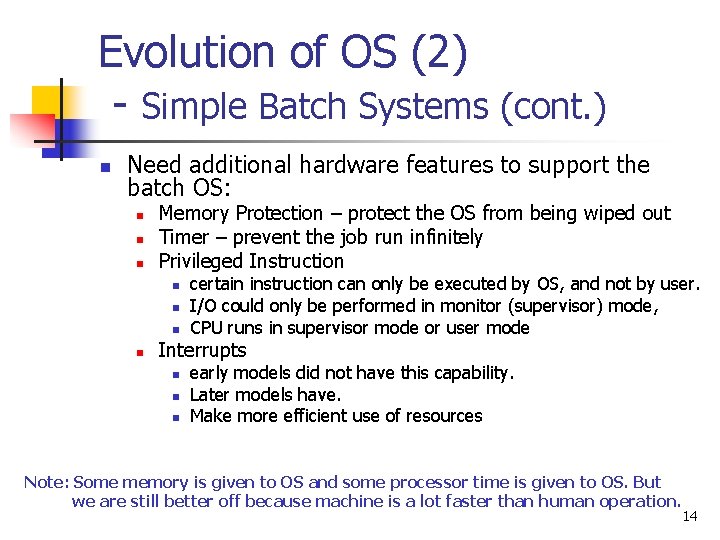 Evolution of OS (2)
- Simple Batch Systems (cont.)

- Need additional hardware features to support the batch OS:
  - Memory Protection – protect the OS from being wiped out
  - Timer – prevent the job run infinitely
  - Privileged Instruction
    - certain instruction can only be executed by OS, and not by user.
    - I/O could only be performed in monitor (supervisor) mode,
    - CPU runs in supervisor mode or user mode
  - Interrupts
    - early models did not have this capability.
    - Later models have.
    - Make more efficient use of resources

Note: Some memory is given to OS and some processor time is given to OS. But we are still better off because machine is a lot faster than human operation.

14